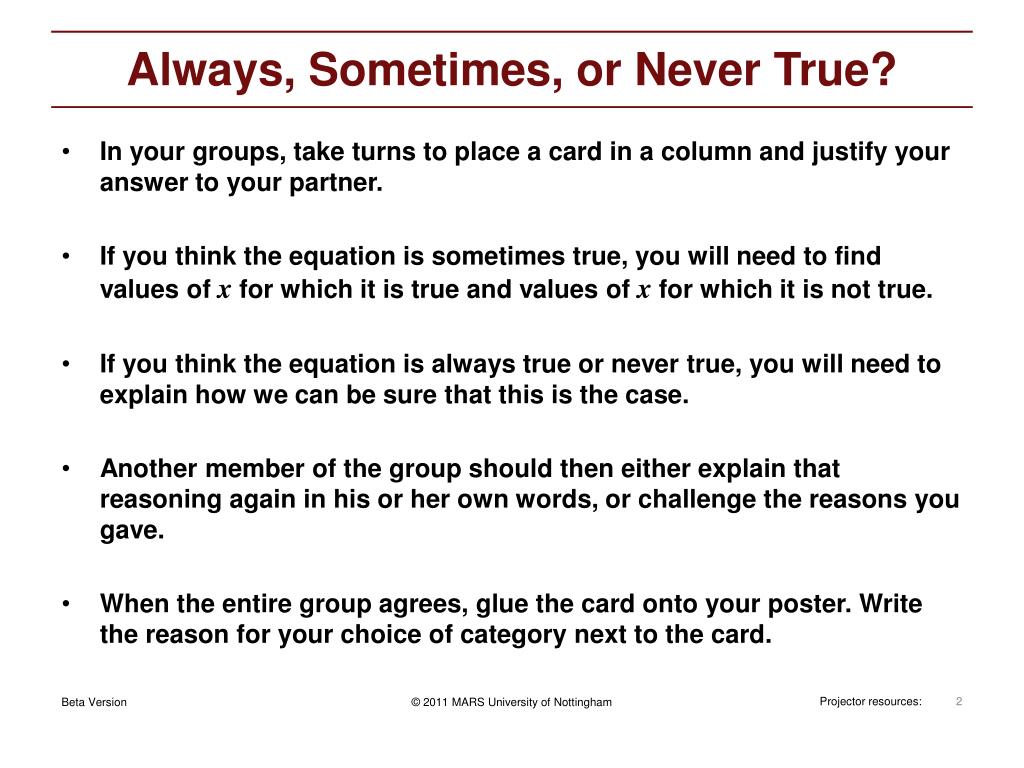 Always, Sometimes, or Never True?

• In your groups, take turns to place a card in a column and justify your answer to your partner.

• If you think the equation is sometimes true, you will need to find values of $x$ for which it is true and values of $x$ for which it is not true.

• If you think the equation is always true or never true, you will need to explain how we can be sure that this is the case.

• Another member of the group should then either explain that reasoning again in his or her own words, or challenge the reasons you gave.

• When the entire group agrees, glue the card onto your poster. Write the reason for your choice of category next to the card.

Beta Version

© 2011 MARS University of Nottingham

Projector resources: 2